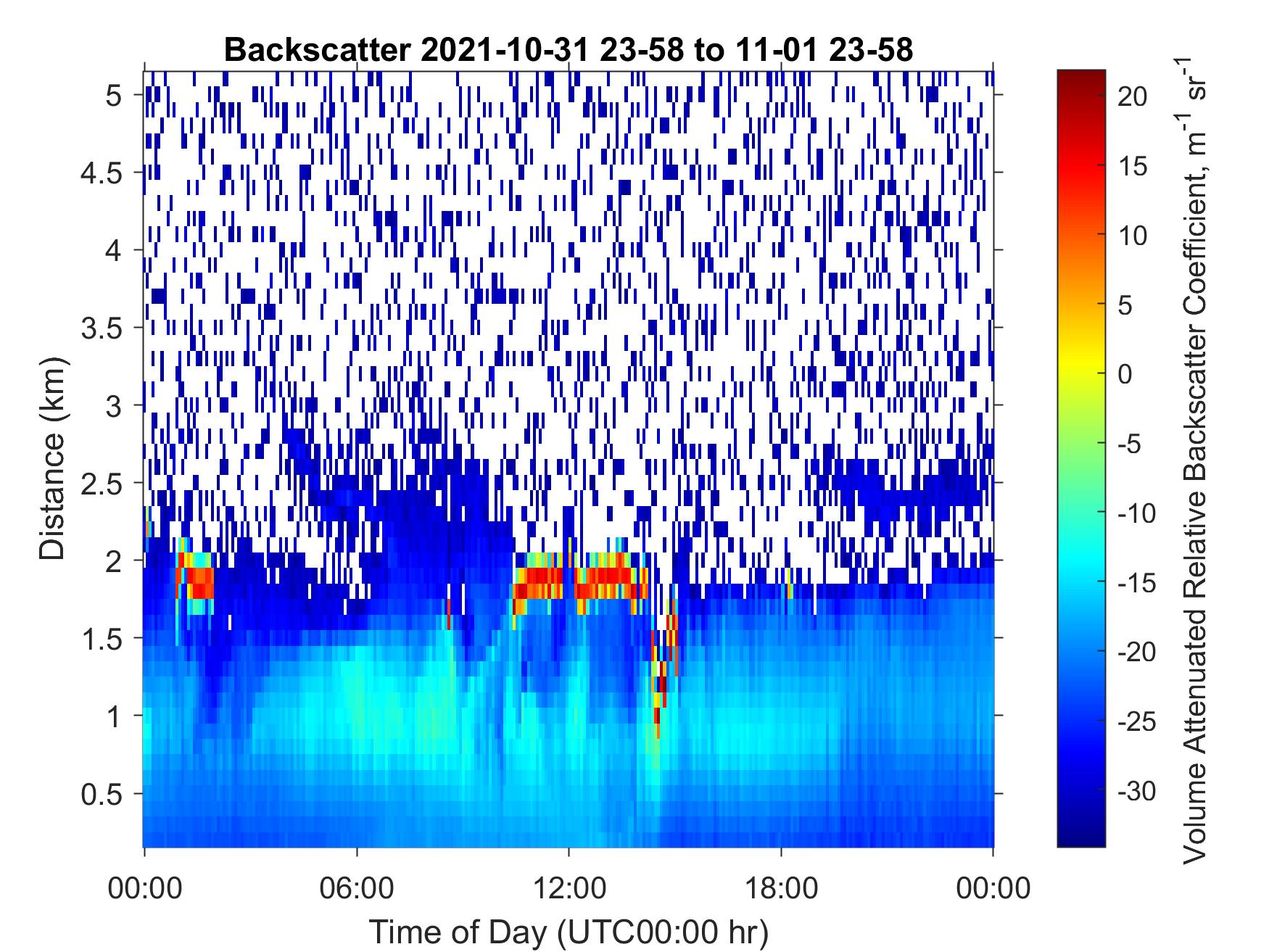 Backscatter 2021-10-31 23-58 to 11-01 23-58

Distance (km)

5
4.5
4
3.5
3
2.5
2
1.5
1
0.5

00:00
06:00
12:00
18:00
00:00

Time of Day (UTC00:00 hr)

20
15
10
5
0
-5
-10
-15
-20
-25
-30

Volume Attenuated Relative Backscatter Coefficient, $m^{-1}$ $sr^{-1}$